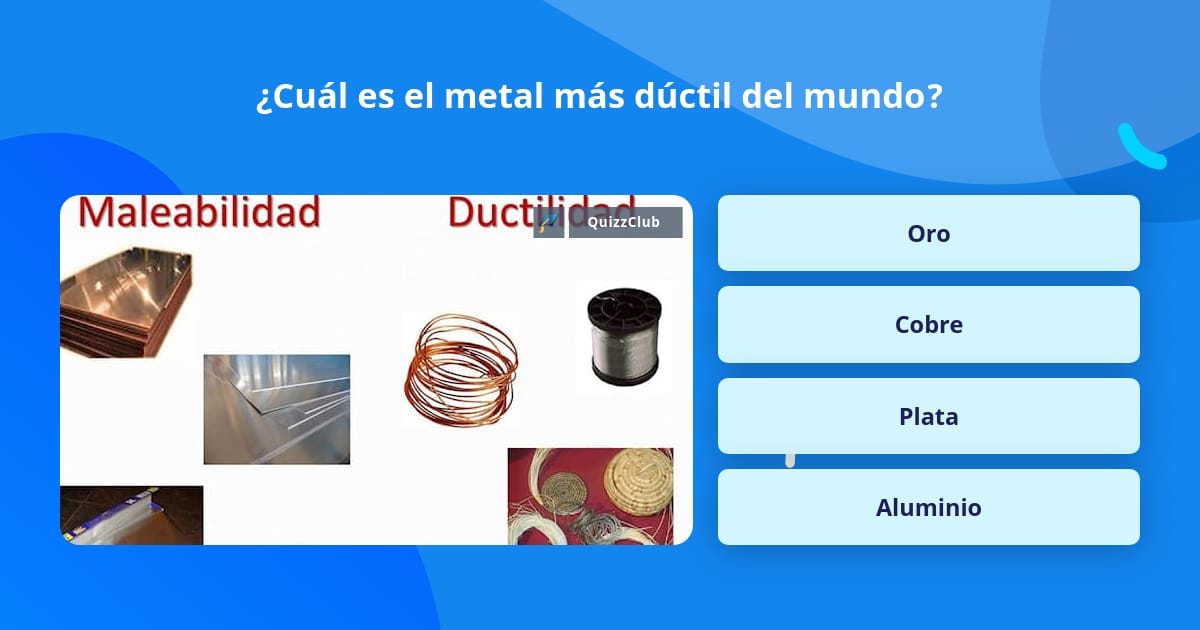 ¿Cuál es el metal más dúctil del mundo?

Maleabilidad

Ductilidad

QuizzClub

Oro

Cobre

Plata

Aluminio